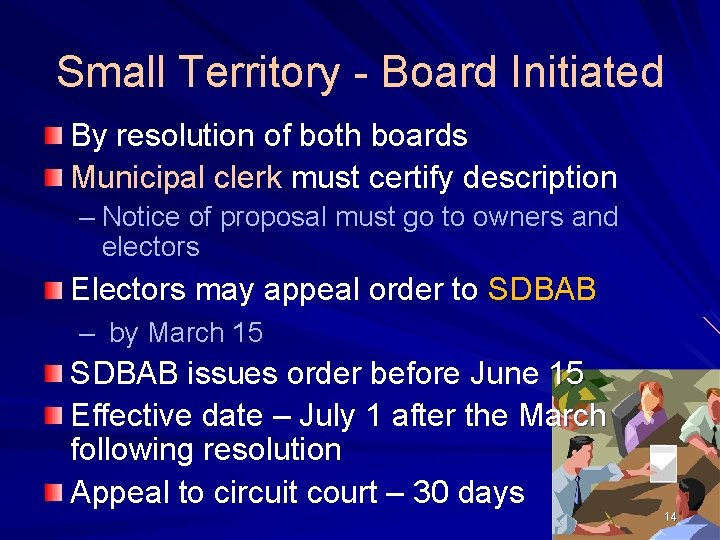 Small Territory - Board Initiated

By resolution of both boards

Municipal clerk must certify description

– Notice of proposal must go to owners and electors

Electors may appeal order to SDBAB

– by March 15

SDBAB issues order before June 15

Effective date – July 1 after the March following resolution

Appeal to circuit court – 30 days

14